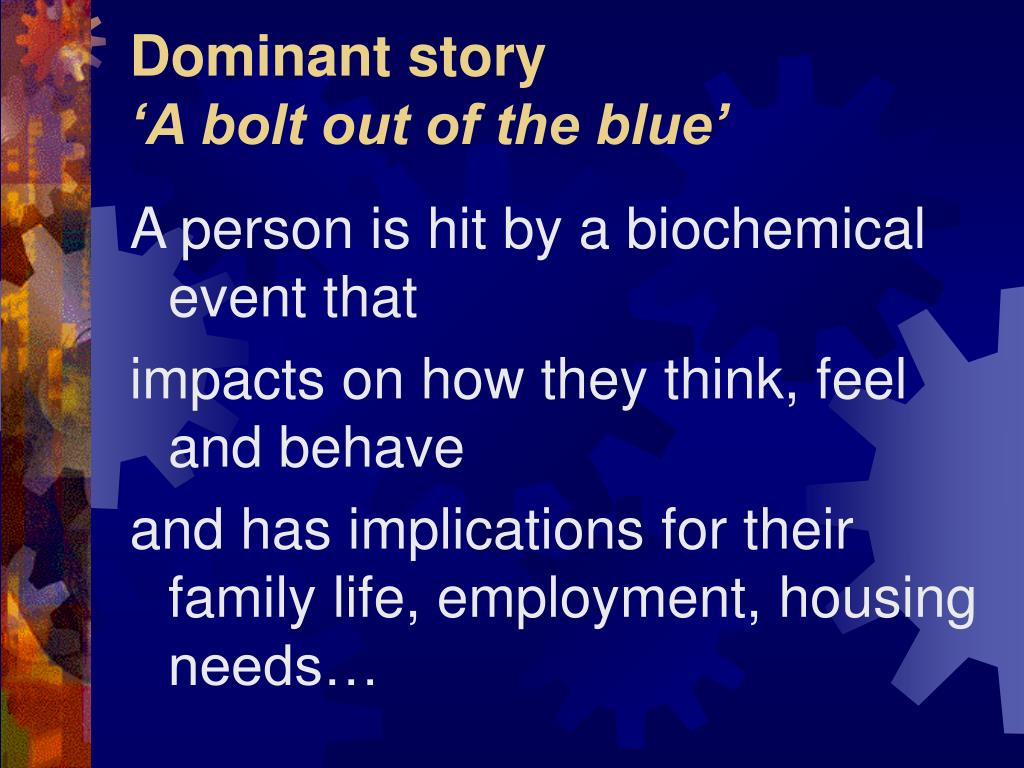 Dominant story
‘A bolt out of the blue’

A person is hit by a biochemical event that

impacts on how they think, feel and behave

and has implications for their family life, employment, housing needs…